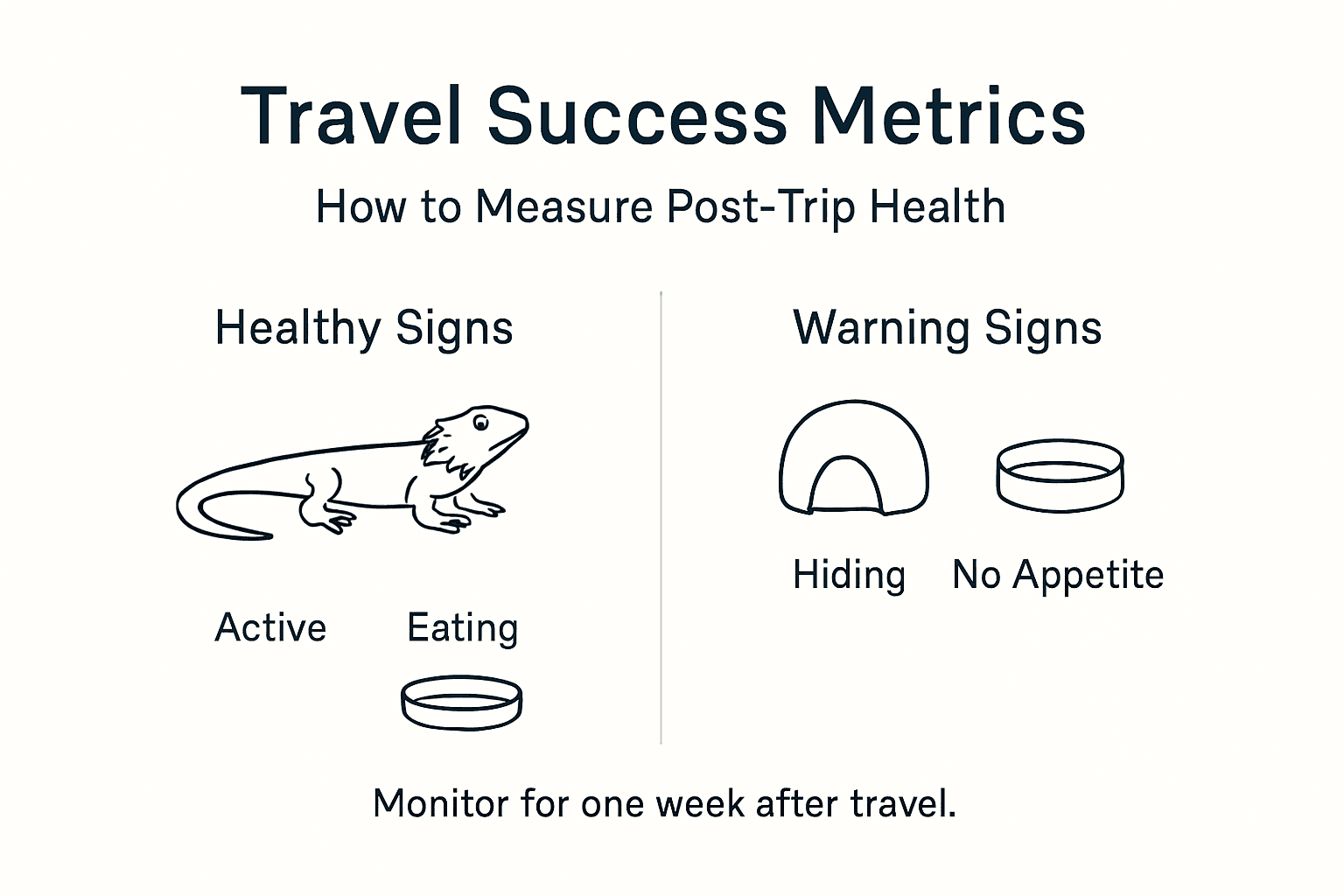 Travel Success Metrics

How to Measure Post-Trip Health

Healthy Signs

Active Eating

Warning Signs

Hiding No Appetite

Monitor for one week after travel.